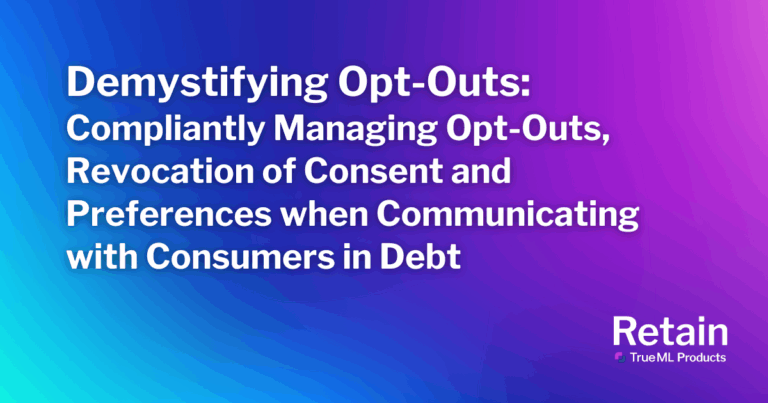 Demystifying Opt-Outs:
Compliantly Managing Opt-Outs, Revocation of Consent and Preferences when Communicating with Consumers in Debt

Retain
TrueML Products